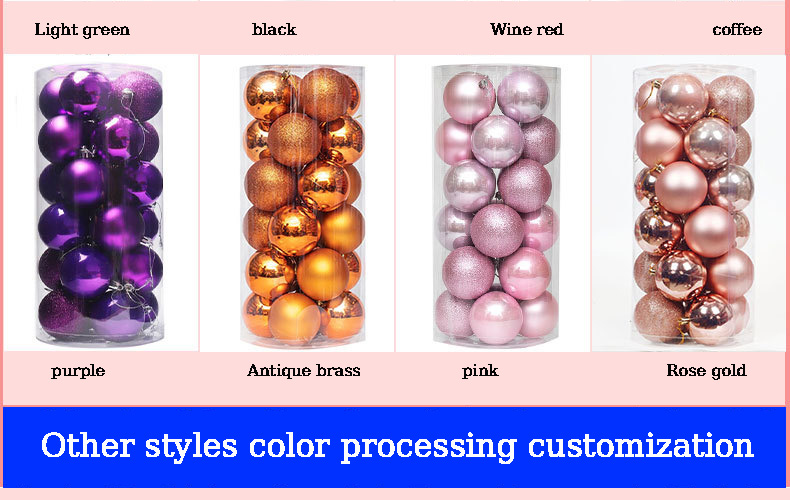 Light green black Wine red coffee

purple Antique brass pink Rose gold

Other styles color processing customization